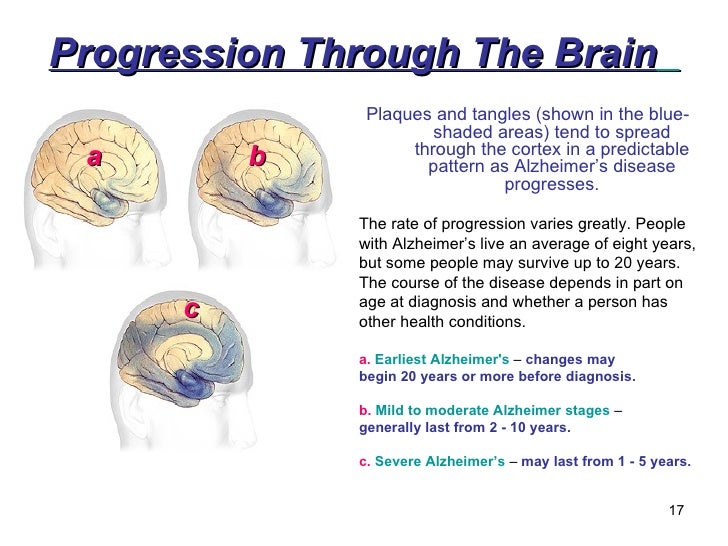 Progression Through The Brain

a

b

c

Plaques and tangles (shown in the blue-shaded areas) tend to spread through the cortex in a predictable pattern as Alzheimer's disease progresses.

The rate of progression varies greatly. People with Alzheimer's live an average of eight years, but some people may survive up to 20 years. The course of the disease depends in part on age at diagnosis and whether a person has other health conditions.

a. Earliest Alzheimer's – changes may begin 20 years or more before diagnosis.

b. Mild to moderate Alzheimer stages – generally last from 2 - 10 years.

c. Severe Alzheimer's – may last from 1 - 5 years.

17